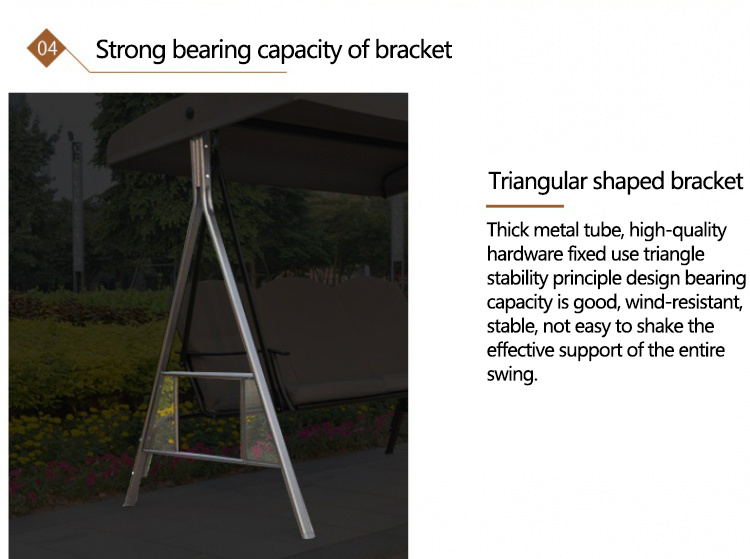 04

Strong bearing capacity of bracket

Triangular shaped bracket

Thick metal tube, high-quality hardware fixed use triangle stability principle design bearing capacity is good, wind-resistant, stable, not easy to shake the effective support of the entire swing.